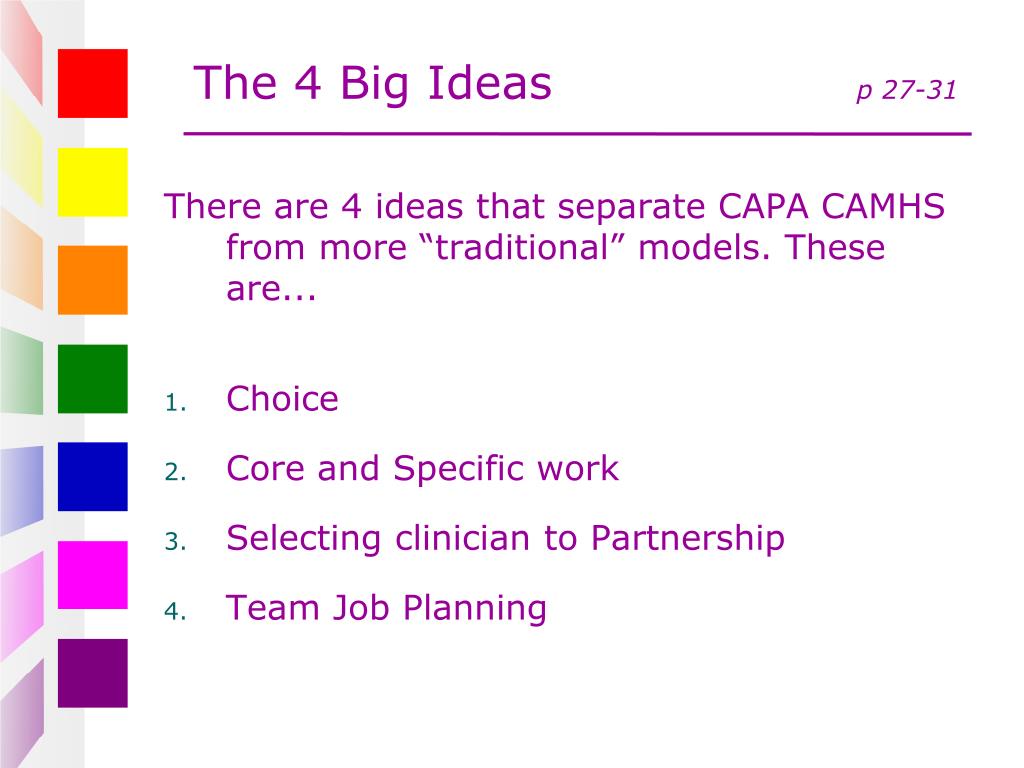 The 4 Big Ideas

p 27-31

There are 4 ideas that separate CAPA CAMHS from more “traditional” models. These are...

1. Choice
2. Core and Specific work
3. Selecting clinician to Partnership
4. Team Job Planning